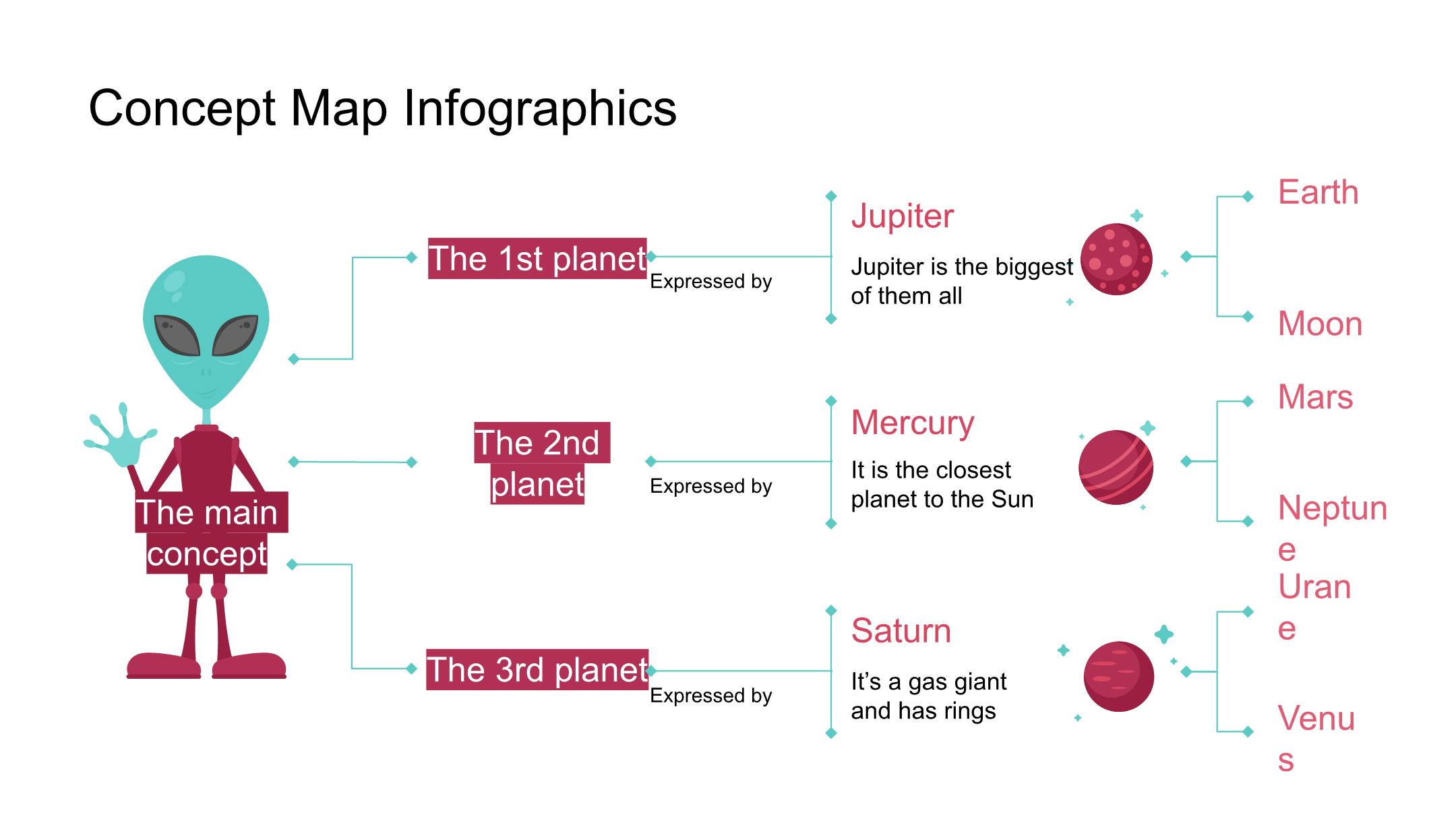 Concept Map Infographics

The main concept

The 1st planet

Expressed by

Jupiter

Jupiter is the biggest of them all

Earth

Moon

The 2nd planet

Expressed by

Mercury

It is the closest planet to the Sun

Mars

Neptune

The 3rd planet

Expressed by

Saturn

It's a gas giant and has rings

Urane

Venus